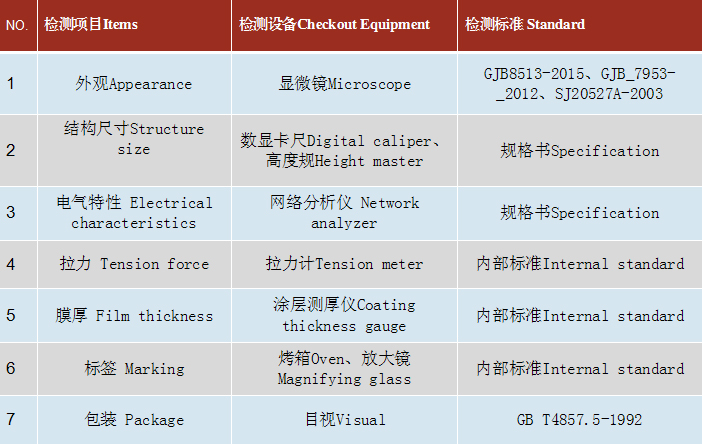 | NO. | 检测项目Items | 检测设备Checkout Equipment | 检测标准 Standard |
|---|---|---|---|
| 1 | 外观Appearance | 显微镜Microscope | GJB8513-2015、GJB_7953-_2012、SJ20527A-2003 |
| 2 | 结构尺寸Structure size | 数显卡尺Digital caliper、高度规Height master | 规格书Specification |
| 3 | 电气特性 Electrical characteristics | 网络分析仪 Network analyzer | 规格书Specification |
| 4 | 拉力 Tension force | 拉力计Tension meter | 内部标准Internal standard |
| 5 | 膜厚 Film thickness | 涂层测厚仪Coating thickness gauge | 内部标准Internal standard |
| 6 | 标签 Marking | 烤箱Oven、放大镜 Magnifying glass | 内部标准Internal standard |
| 7 | 包装 Package | 目视Visual | GB T4857.5-1992 |